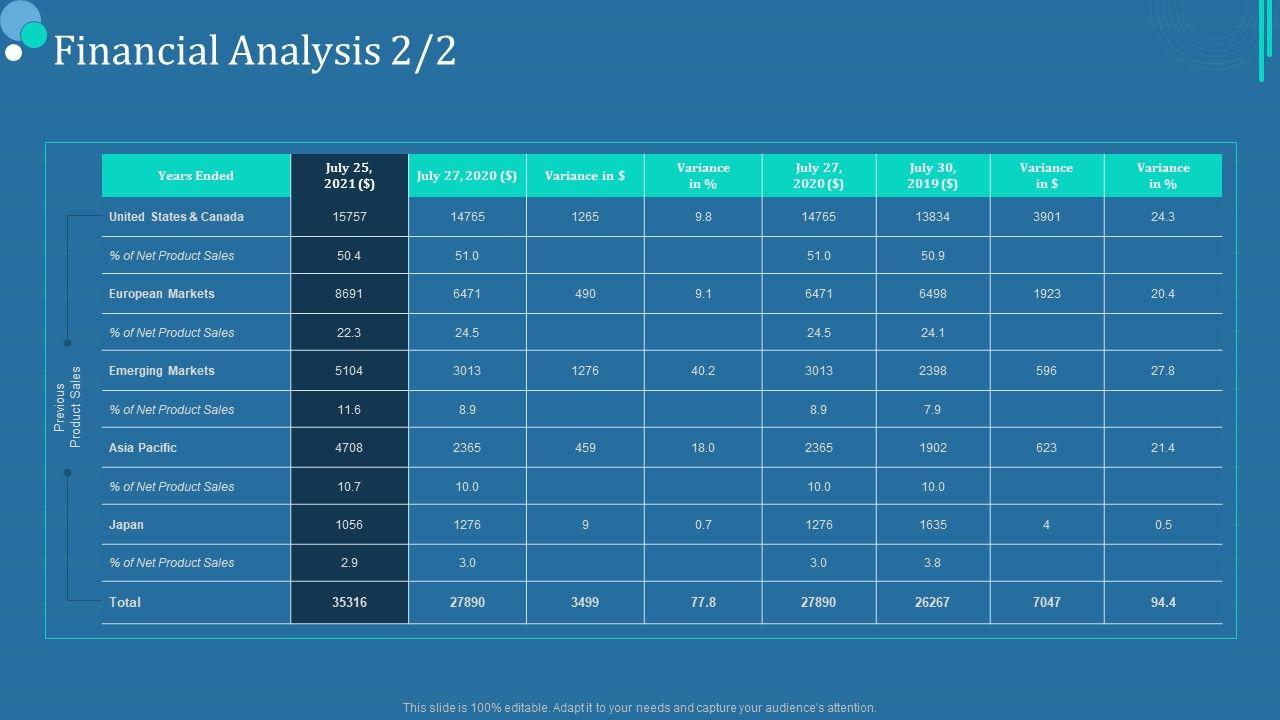 Financial Analysis 2/2

Previous Product Sales

| Years Ended | July 25, 2021 ($) | July 27, 2020 ($) | Variance in $ | Variance in % | July 27, 2020 ($) | July 30, 2019 ($) | Variance in $ | Variance in % |
|---|---|---|---|---|---|---|---|---|
| United States & Canada | 15757 | 14765 | 1265 | 9.8 | 14765 | 13834 | 3901 | 24.3 |
| % of Net Product Sales | 50.4 | 51.0 | | | 51.0 | 50.9 | | |
| European Markets | 8691 | 6471 | 490 | 9.1 | 6471 | 6498 | 1923 | 20.4 |
| % of Net Product Sales | 22.3 | 24.5 | | | 24.5 | 24.1 | | |
| Emerging Markets | 5104 | 3013 | 1276 | 40.2 | 3013 | 2398 | 596 | 27.8 |
| % of Net Product Sales | 11.6 | 8.9 | | | 8.9 | 7.9 | | |
| Asia Pacific | 4708 | 2365 | 459 | 18.0 | 2365 | 1902 | 623 | 21.4 |
| % of Net Product Sales | 10.7 | 10.0 | | | 10.0 | 10.0 | | |
| Japan | 1056 | 1276 | 9 | 0.7 | 1276 | 1635 | 4 | 0.5 |
| % of Net Product Sales | 2.9 | 3.0 | | | 3.0 | 3.8 | | |
| Total | 35316 | 27890 | 3499 | 77.8 | 27890 | 26267 | 7047 | 94.4 |

This slide is 100% editable. Adapt it to your needs and capture your audience's attention.